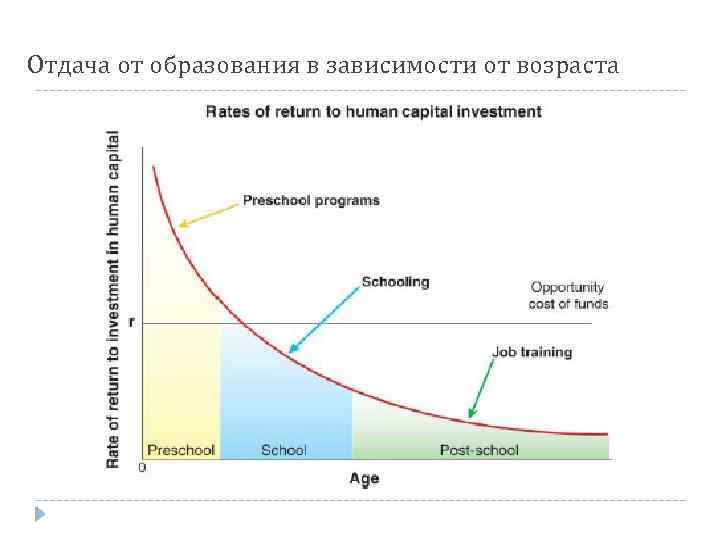 Отдача от образования в зависимости от возраста

Rates of return to human capital investment

Rate of return to investment in human capital

Preschool programs

Schooling

Opportunity cost of funds

r

Job training

Preschool

School

Post-school

0

Age